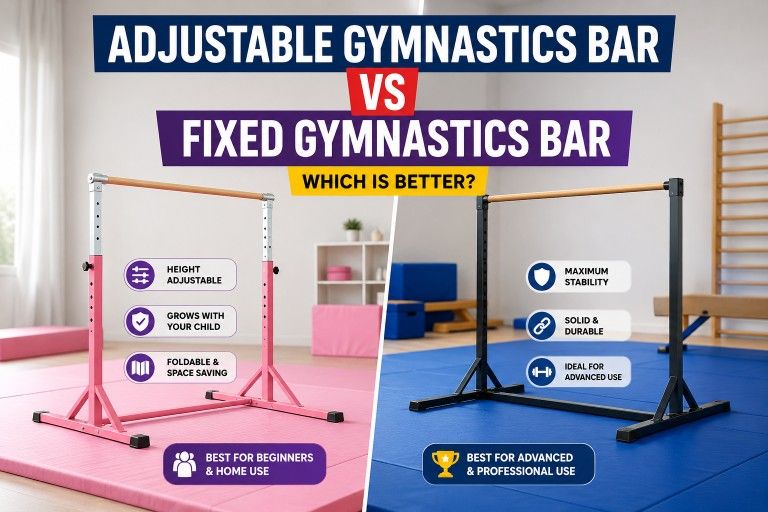 ADJUSTABLE GYMNASTICS BAR

VS

FIXED GYMNASTICS BAR

WHICH IS BETTER?

HEIGHT ADJUSTABLE

GROWS WITH YOUR CHILD

FOLDABLE & SPACE SAVING

BEST FOR BEGINNERS & HOME USE

MAXIMUM STABILITY

SOLID & DURABLE

IDEAL FOR ADVANCED USE

BEST FOR ADVANCED & PROFESSIONAL USE